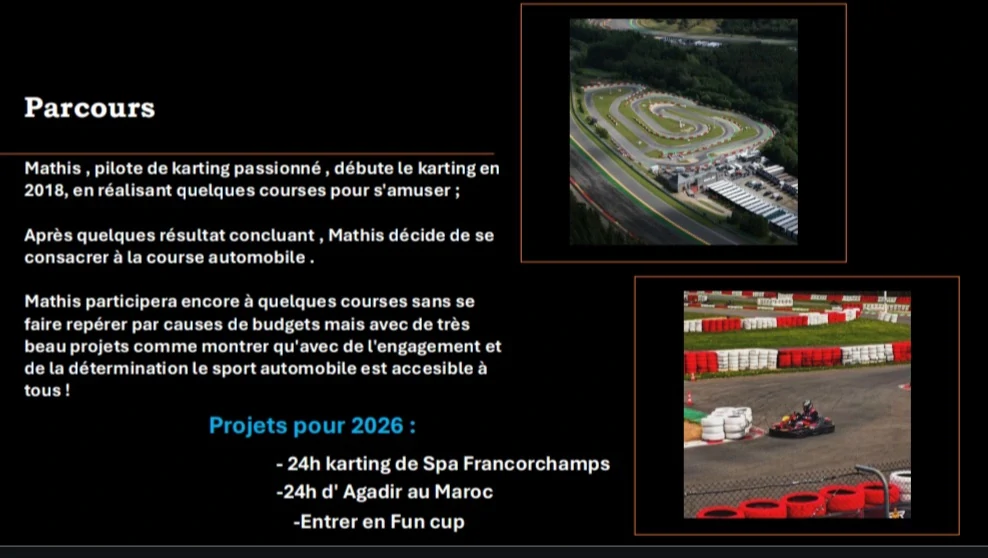 Parcours

Mathis , pilote de karting passionné , débute le karting en 2018, en réalisant quelques courses pour s'amuser ;

Après quelques résultat concluant , Mathis décide de se consacrer à la course automobile .

Mathis participera encore à quelques courses sans se faire repérer par causes de budgets mais avec de très beau projets comme montrer qu'avec de l'engagement et de la détermination le sport automobile est accesible à tous !

Projets pour 2026 :

- 24h karting de Spa Francorchamps
-24h d' Agadir au Maroc
-Entrer en Fun cup